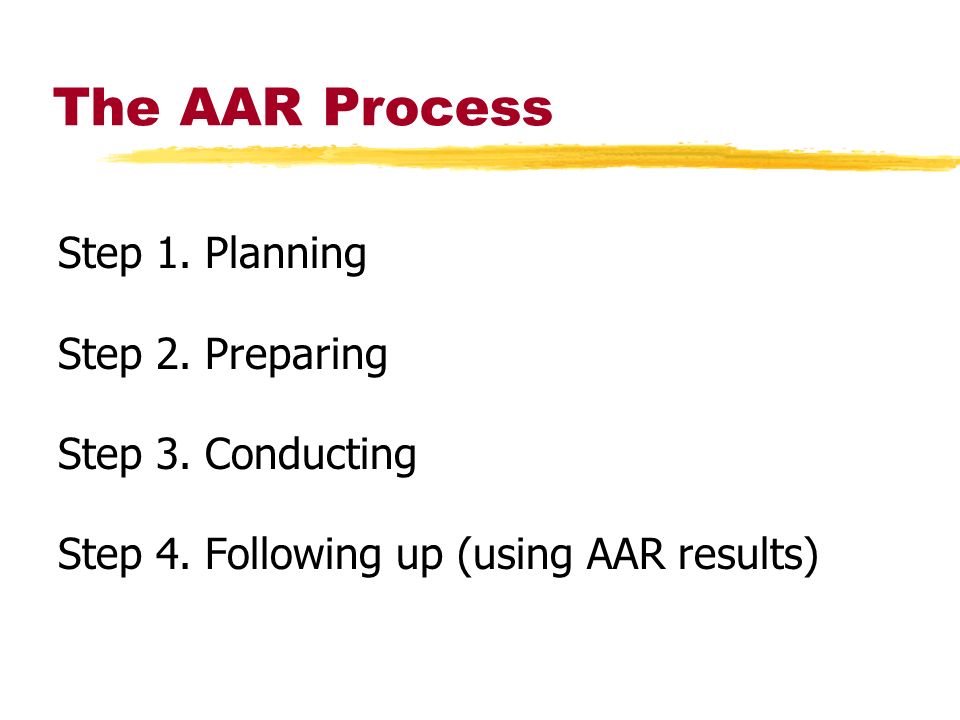 The AAR Process

Step 1. Planning

Step 2. Preparing

Step 3. Conducting

Step 4. Following up (using AAR results)